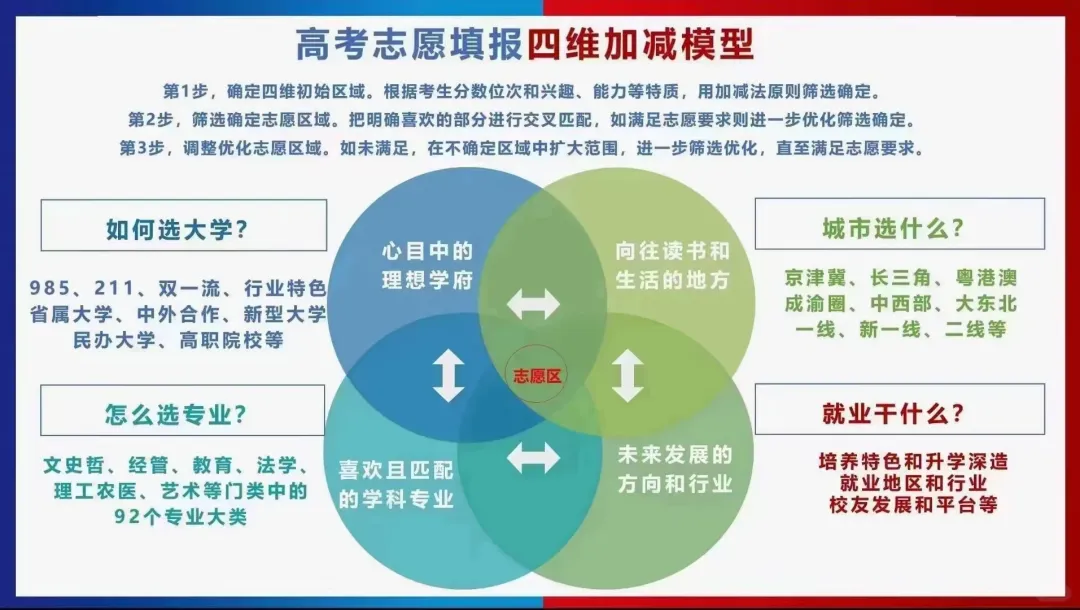 高考志愿填报四维加减模型

第1步，确定四维初始区域。根据考生分数位次和兴趣、能力等特质，用加减法原则筛选确定。
第2步，筛选确定志愿区域。把明确喜欢的部分进行交叉匹配，如满足志愿要求则进一步优化筛选确定。
第3步，调整优化志愿区域。如未满足，在不确定区域中扩大范围，进一步筛选优化，直至满足志愿要求。

如何选大学？

985、211、双一流、行业特色
省属大学、中外合作、新型大学
民办大学、高职院校等

怎么选专业？

文史哲、经管、教育、法学、
理工农医、艺术等门类中的
92个专业大类

心目中的
理想学府

向往读书和
生活的地方

志愿区

喜欢且匹配
的学科专业

未来发展的
方向和行业

城市选什么？

京津冀、长三角、粤港澳
成渝圈、中西部、大东北
一线、新一线、二线等

就业干什么？

培养特色和升学深造
就业地区和行业
校友发展和平台等